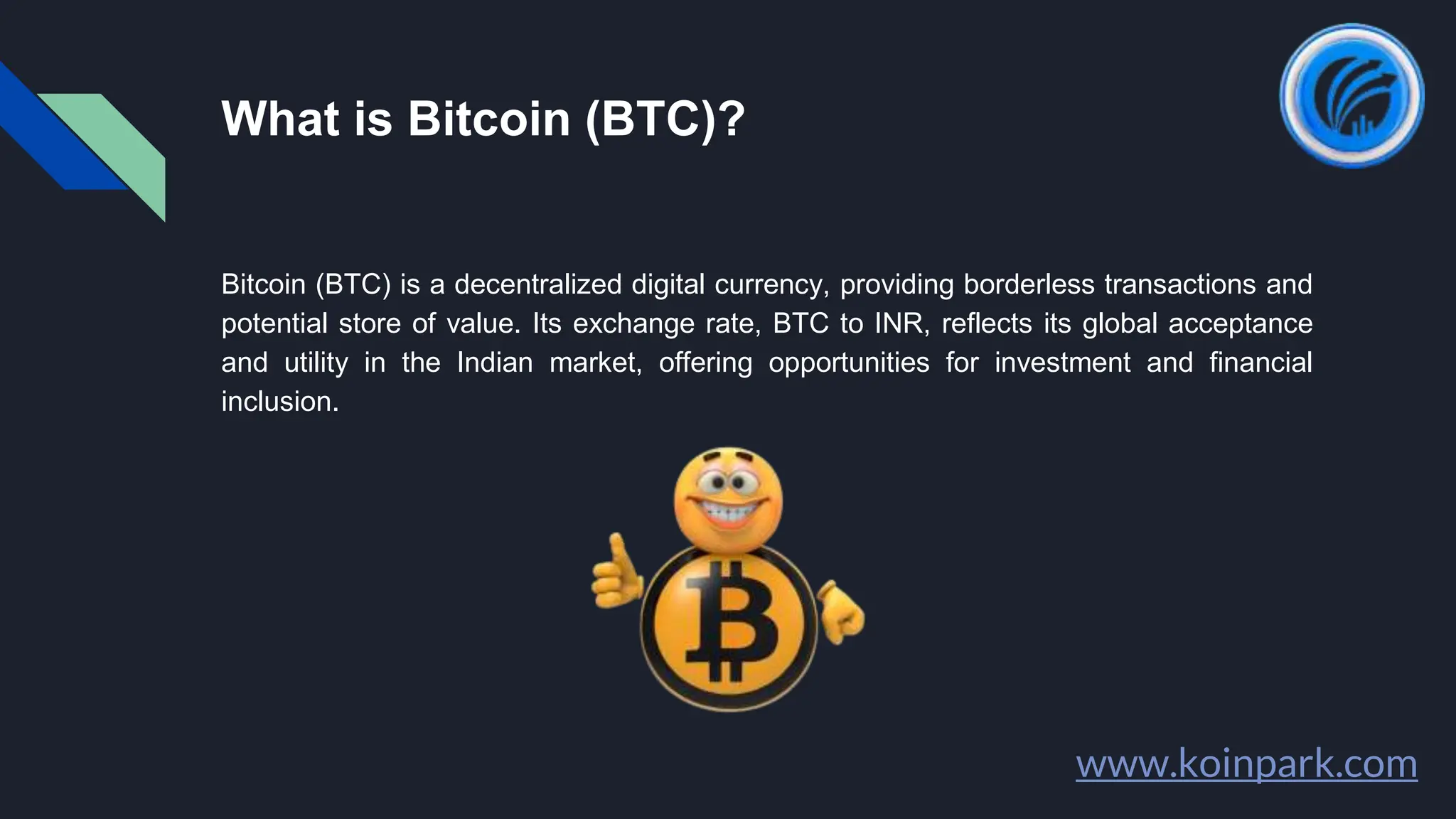 What is Bitcoin (BTC)?

Bitcoin (BTC) is a decentralized digital currency, providing borderless transactions and potential store of value. Its exchange rate, BTC to INR, reflects its global acceptance and utility in the Indian market, offering opportunities for investment and financial inclusion.

www.koinpark.com